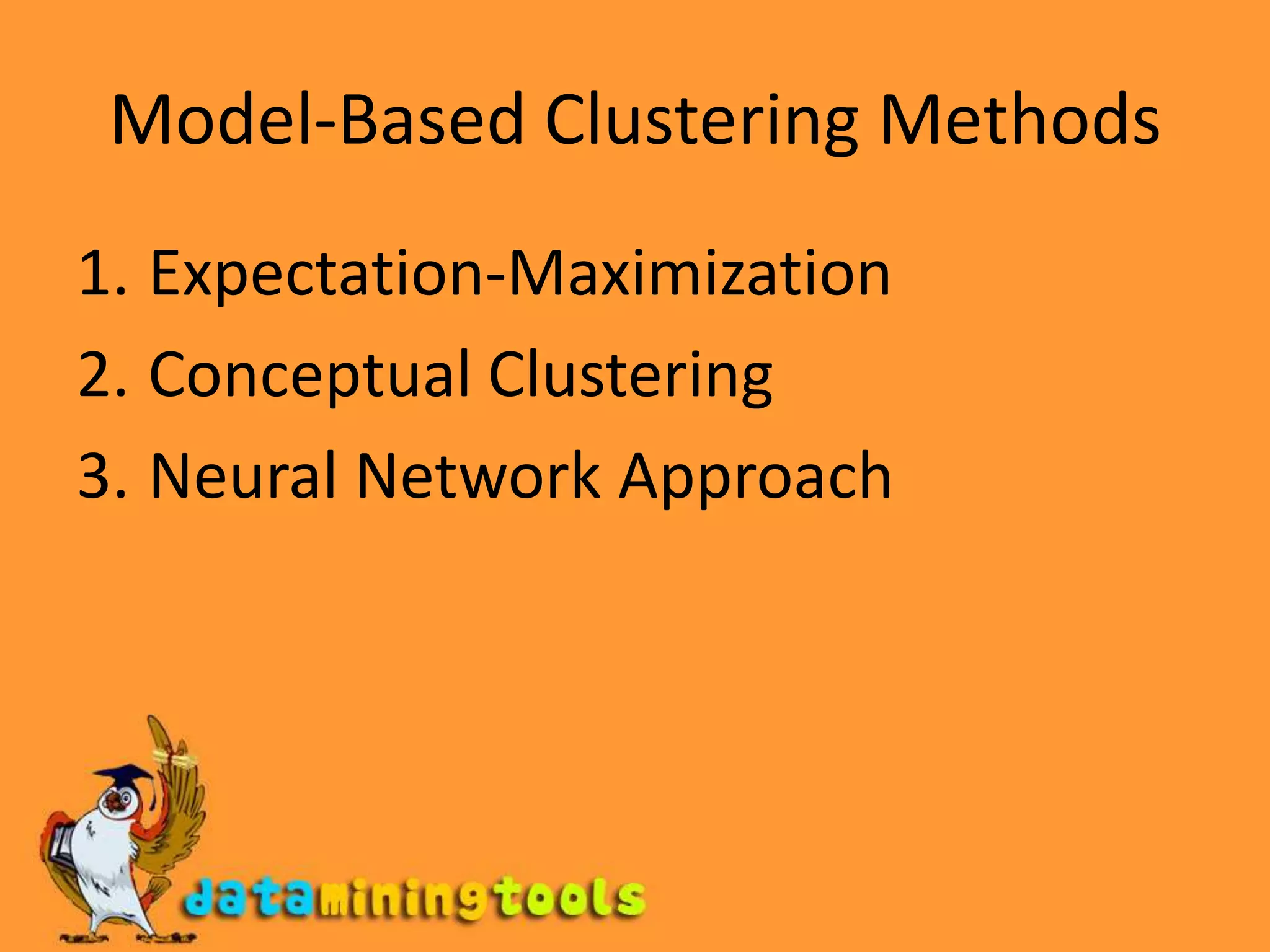 Model-Based Clustering Methods

1. Expectation-Maximization
2. Conceptual Clustering
3. Neural Network Approach

dataminingtools